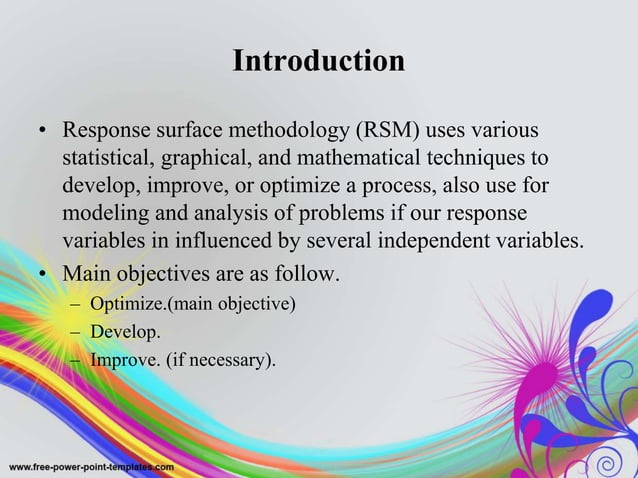 Introduction

• Response surface methodology (RSM) uses various statistical, graphical, and mathematical techniques to develop, improve, or optimize a process, also use for modeling and analysis of problems if our response variables in influenced by several independent variables.

• Main objectives are as follow.
– Optimize.(main objective)
– Develop.
– Improve. (if necessary).

www.free-power-point-templates.com